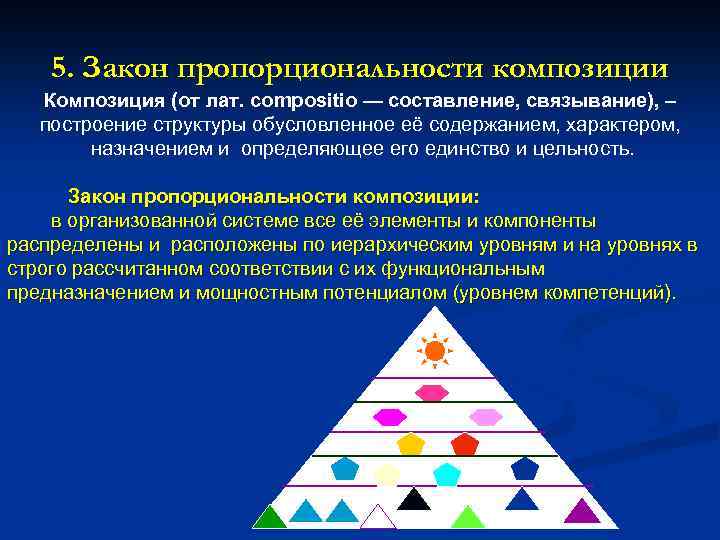 5. Закон пропорциональности композиции

Композиция (от лат. compositio — составление, связывание), – построение структуры обусловленное её содержанием, характером, назначением и определяющее его единство и цельность.

Закон пропорциональности композиции: в организованной системе все её элементы и компоненты распределены и расположены по иерархическим уровням и на уровнях в строго рассчитанном соответствии с их функциональным предназначением и мощностным потенциалом (уровнем компетенций).